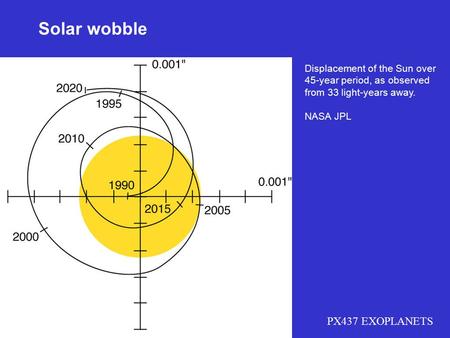 Solar wobble

0.001"

2020
1995
2010
1990
0.001"
2015
2005
2000

Displacement of the Sun over 45-year period, as observed from 33 light-years away.

NASA JPL

PX437 EXOPLANETS